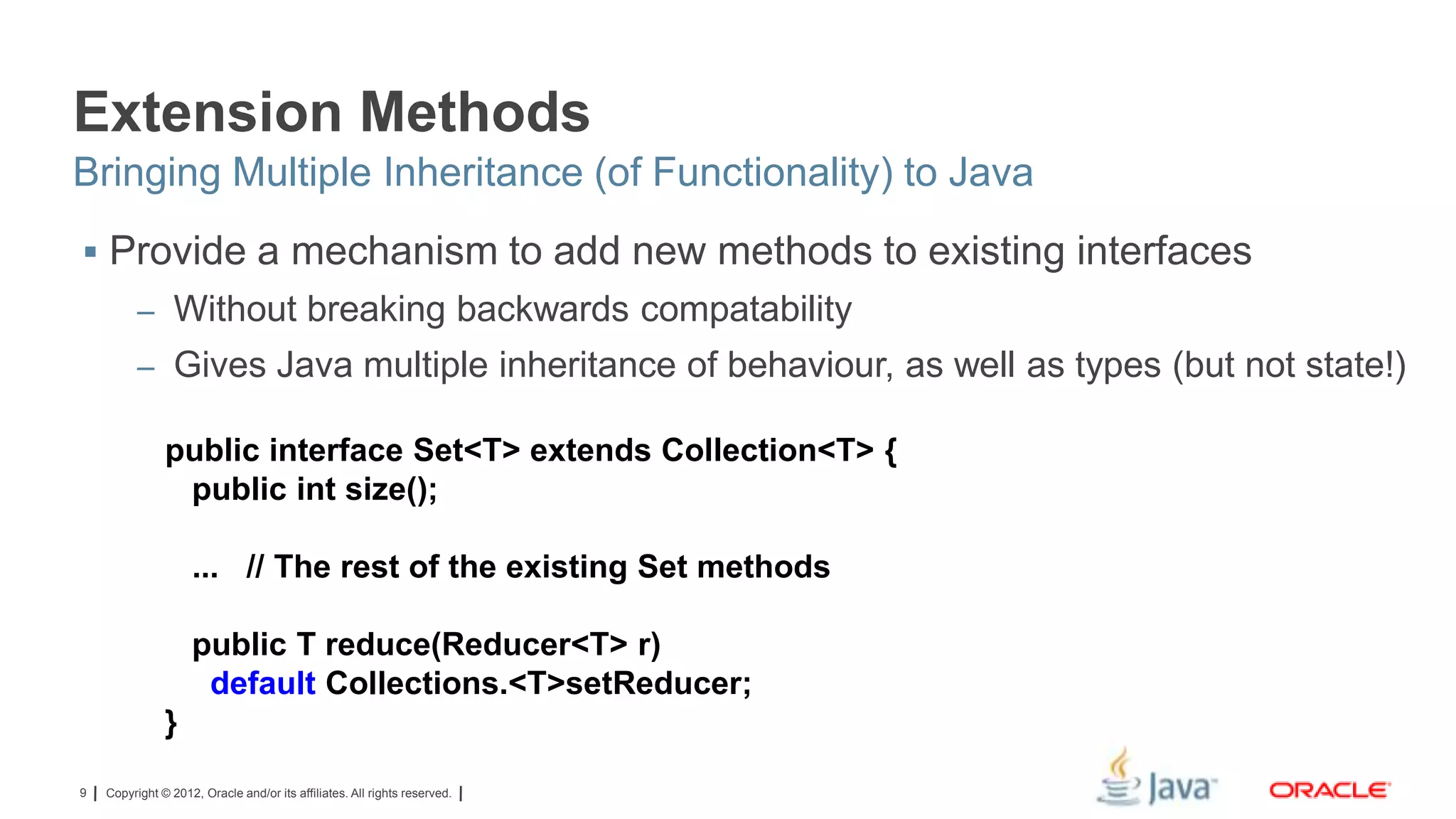 Extension Methods

Bringing Multiple Inheritance (of Functionality) to Java

▪ Provide a mechanism to add new methods to existing interfaces

– Without breaking backwards compatability

– Gives Java multiple inheritance of behaviour, as well as types (but not state!)

public interface Set<T> extends Collection<T> {
  public int size();

  ...   // The rest of the existing Set methods

  public T reduce(Reducer<T> r)
    default Collections.<T>setReducer;
}

9 | Copyright © 2012, Oracle and/or its affiliates. All rights reserved. |

Java ORACLE